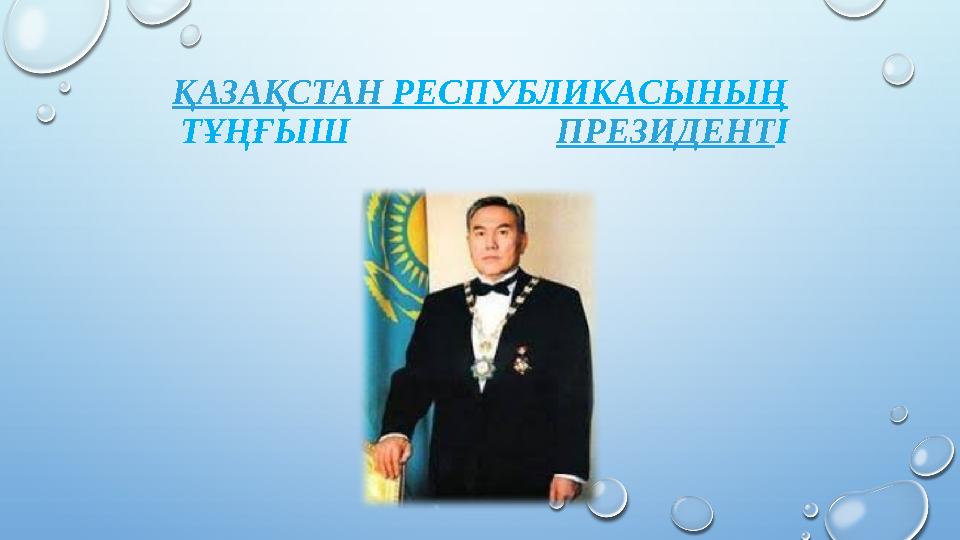 ҚАЗАҚСТАН РЕСПУБЛИКАСЫНЫҢ ТҰҢҒЫШ ПРЕЗИДЕНТІ